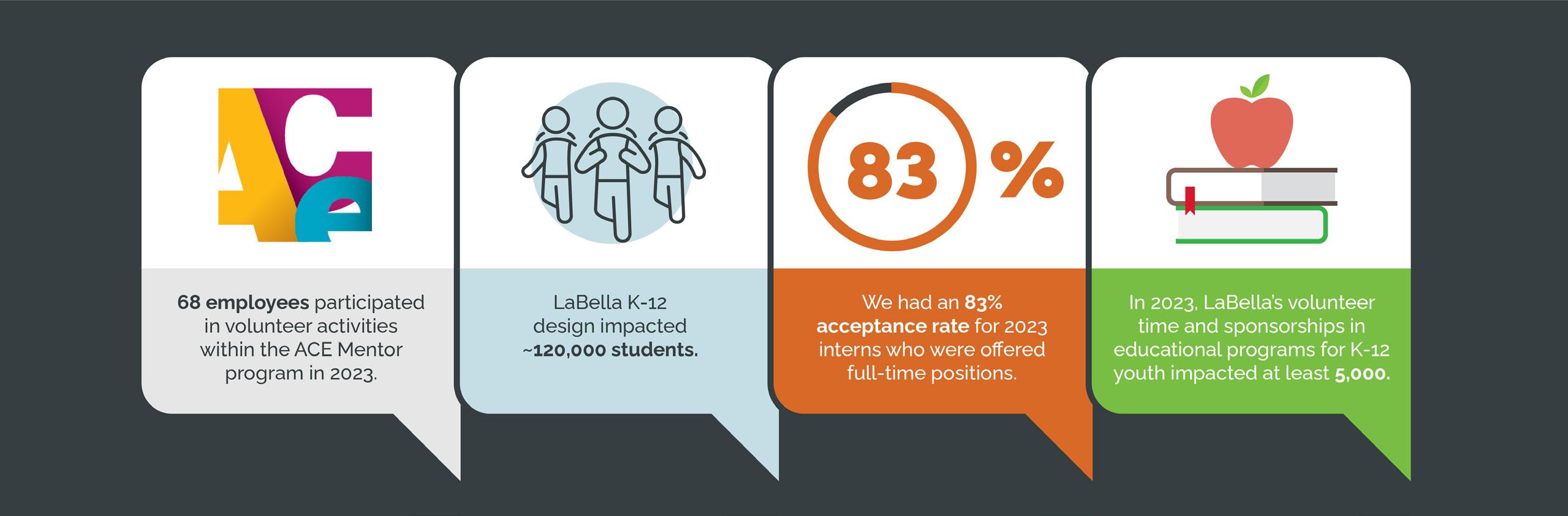 ACe

68 employees participated in volunteer activities within the ACE Mentor program in 2023.

LaBella K-12 design impacted ~120,000 students.

83 %

We had an 83% acceptance rate for 2023 interns who were offered full-time positions.

In 2023, LaBella's volunteer time and sponsorships in educational programs for K-12 youth impacted at least 5,000.